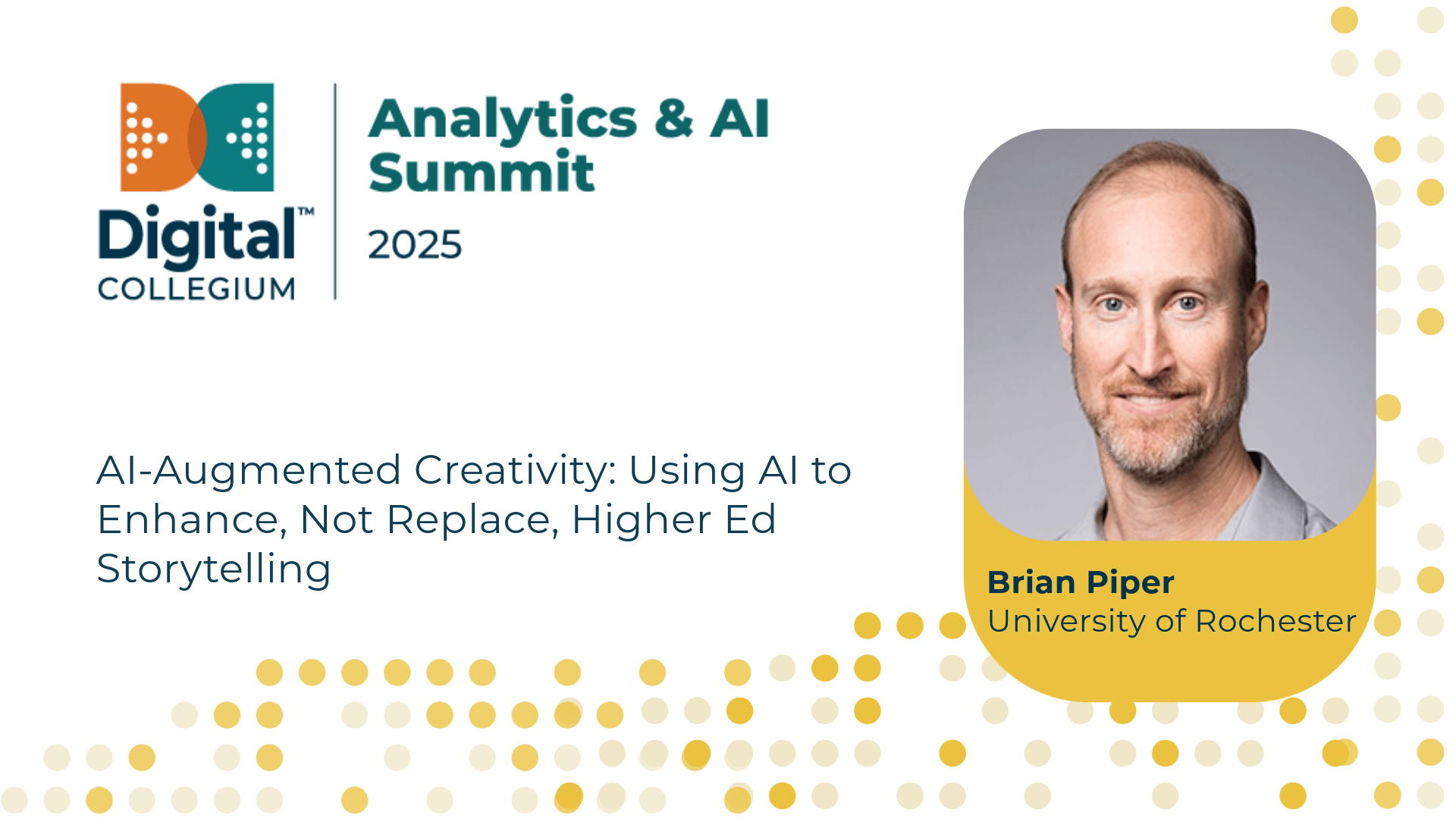 Digital™
COLLEGIUM

Analytics & AI Summit

2025

AI-Augmented Creativity: Using AI to Enhance, Not Replace, Higher Ed Storytelling

Brian Piper
University of Rochester